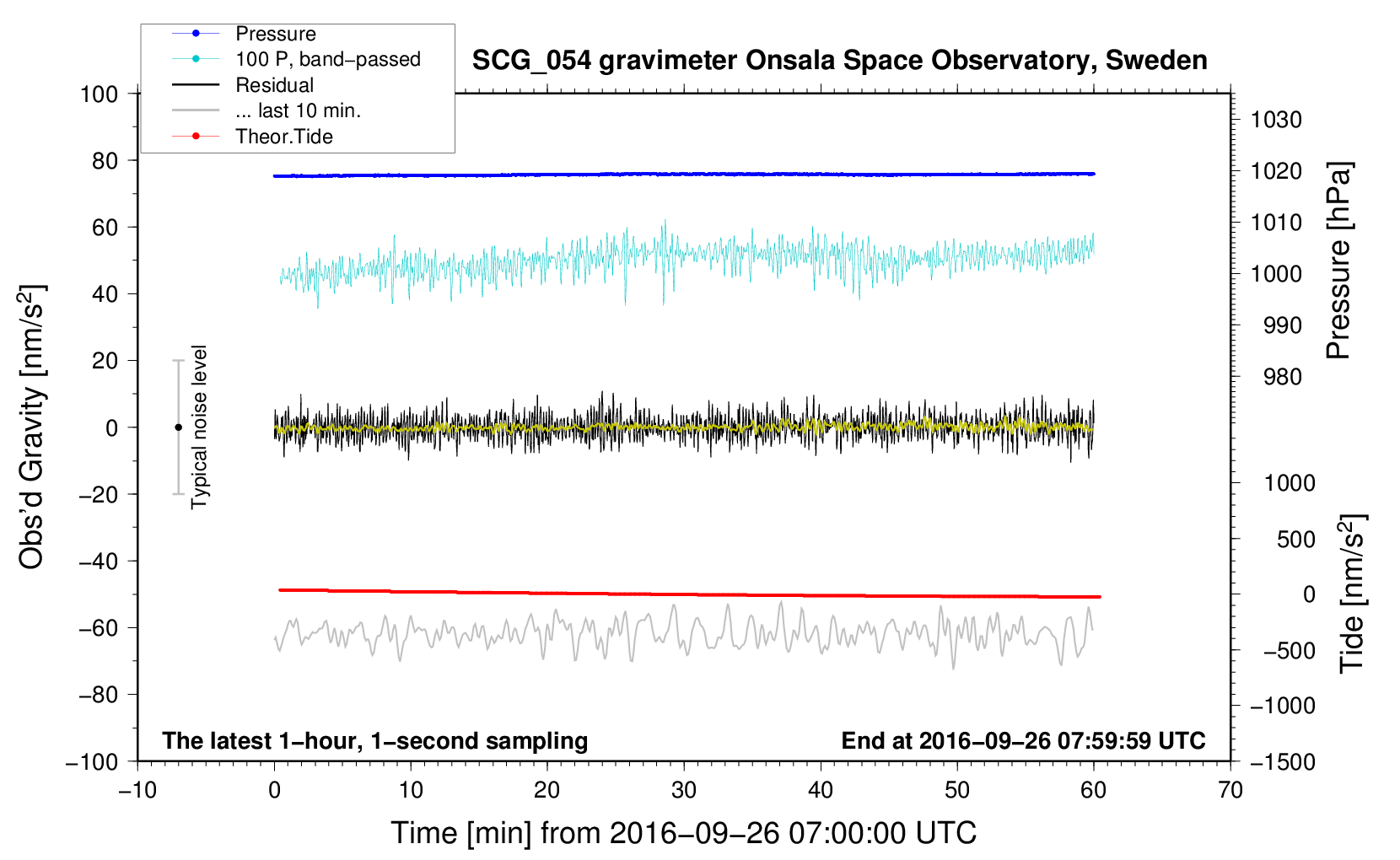 Pressure
100 P, band−passed
Residual
... last 10 min.
Theor.Tide

SCG_054 gravimeter Onsala Space Observatory, Sweden

100
80
60
40
20
0
−20
−40
−60
−80
−100

Obs'd Gravity [nm/s$^2$]

Typical noise level

1030
1020
1010
1000
990
980

Pressure [hPa]

1000
500
0
−500
−1000
−1500

Tide [nm/s$^2$]

The latest 1−hour, 1−second sampling

End at 2016−09−26 07:59:59 UTC

−10
0
10
20
30
40
50
60
70

Time [min] from 2016−09−26 07:00:00 UTC